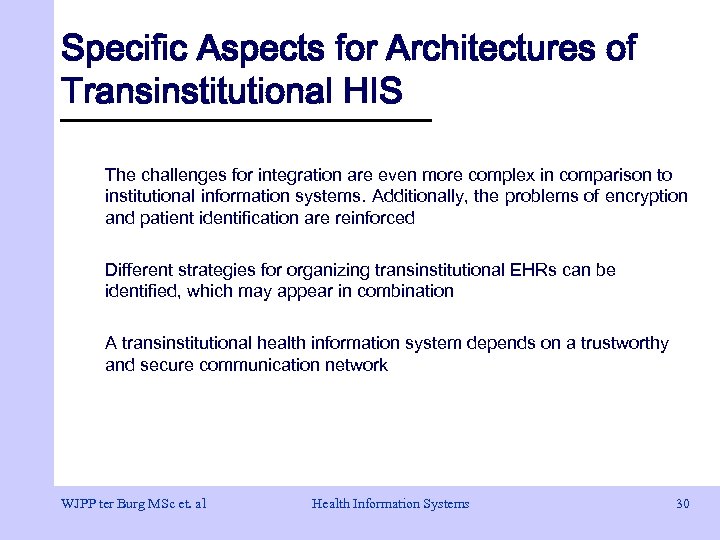 Specific Aspects for Architectures of Transinstitutional HIS

The challenges for integration are even more complex in comparison to institutional information systems. Additionally, the problems of encryption and patient identification are reinforced

Different strategies for organizing transinstitutional EHRs can be identified, which may appear in combination

A transinstitutional health information system depends on a trustworthy and secure communication network

WJPP ter Burg MSc et. al Health Information Systems 30